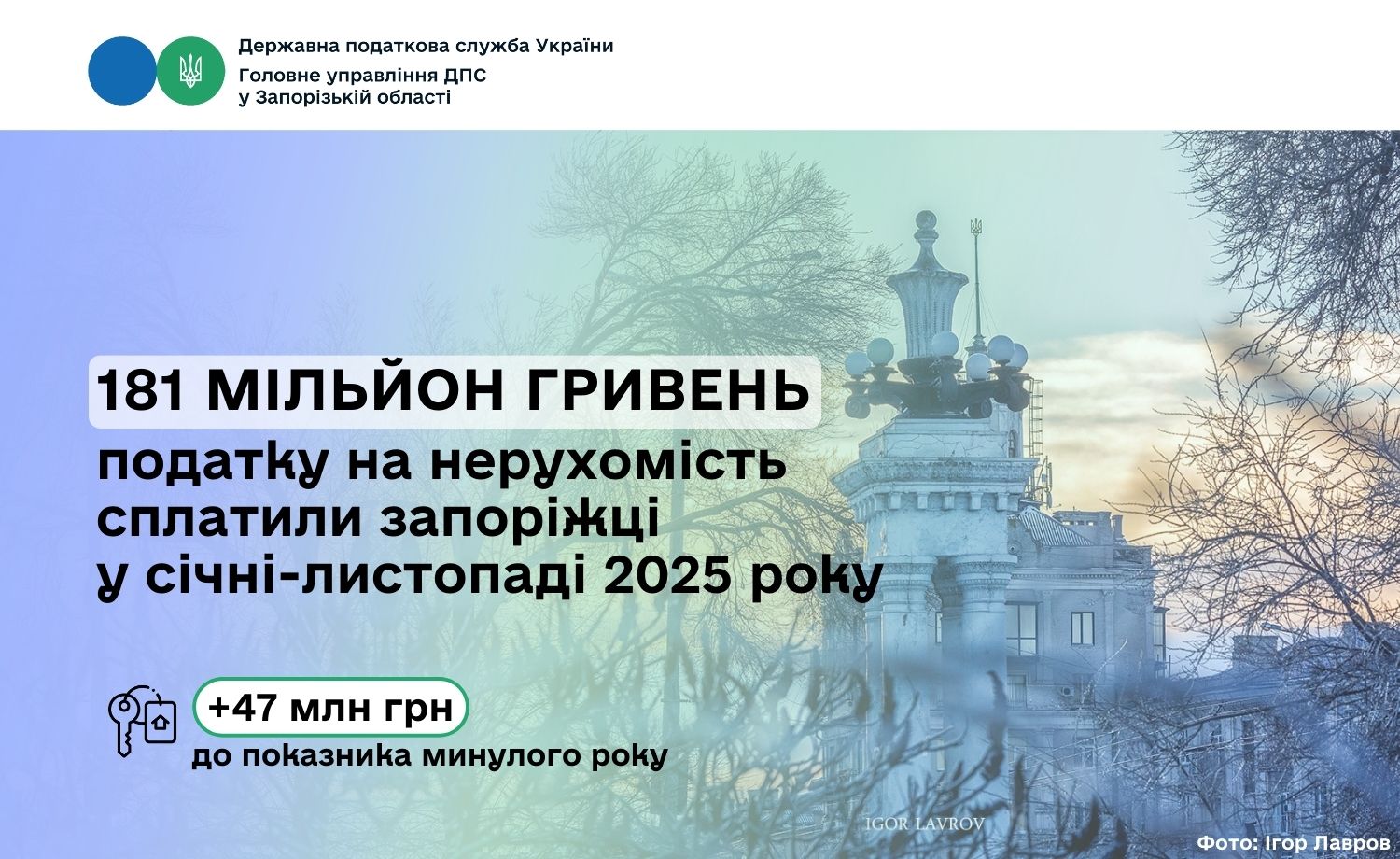 Державна податкова служба України
Головне управління ДПС
у Запорізькій області

181 МІЛЬЙОН ГРИВЕНЬ
податку на нерухомість сплатили запоріжці у січні-листопаді 2025 року

+47 млн грн
до показника минулого року

IGOR LAVROV

Фото: Ігор Лавров